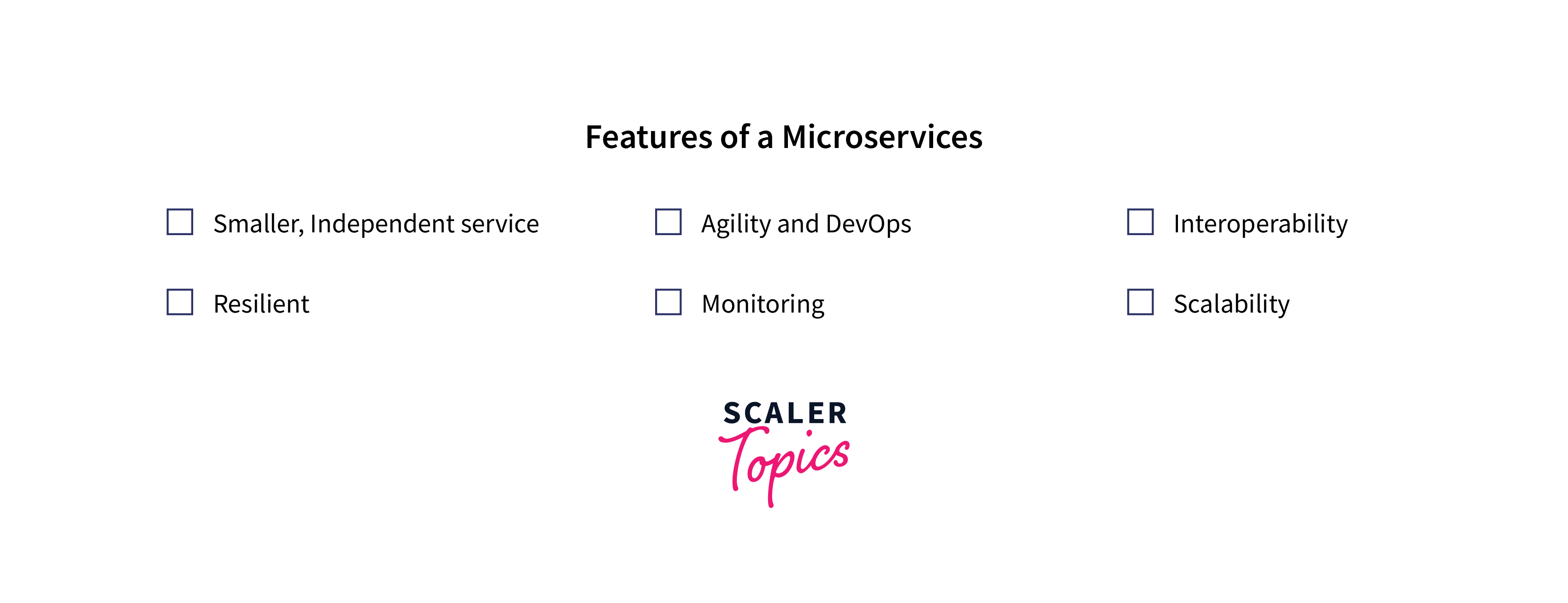 Features of a Microservices

Smaller, Independent service
Resilient

Agility and DevOps
Monitoring

Interoperability
Scalability

SCALER
Topics